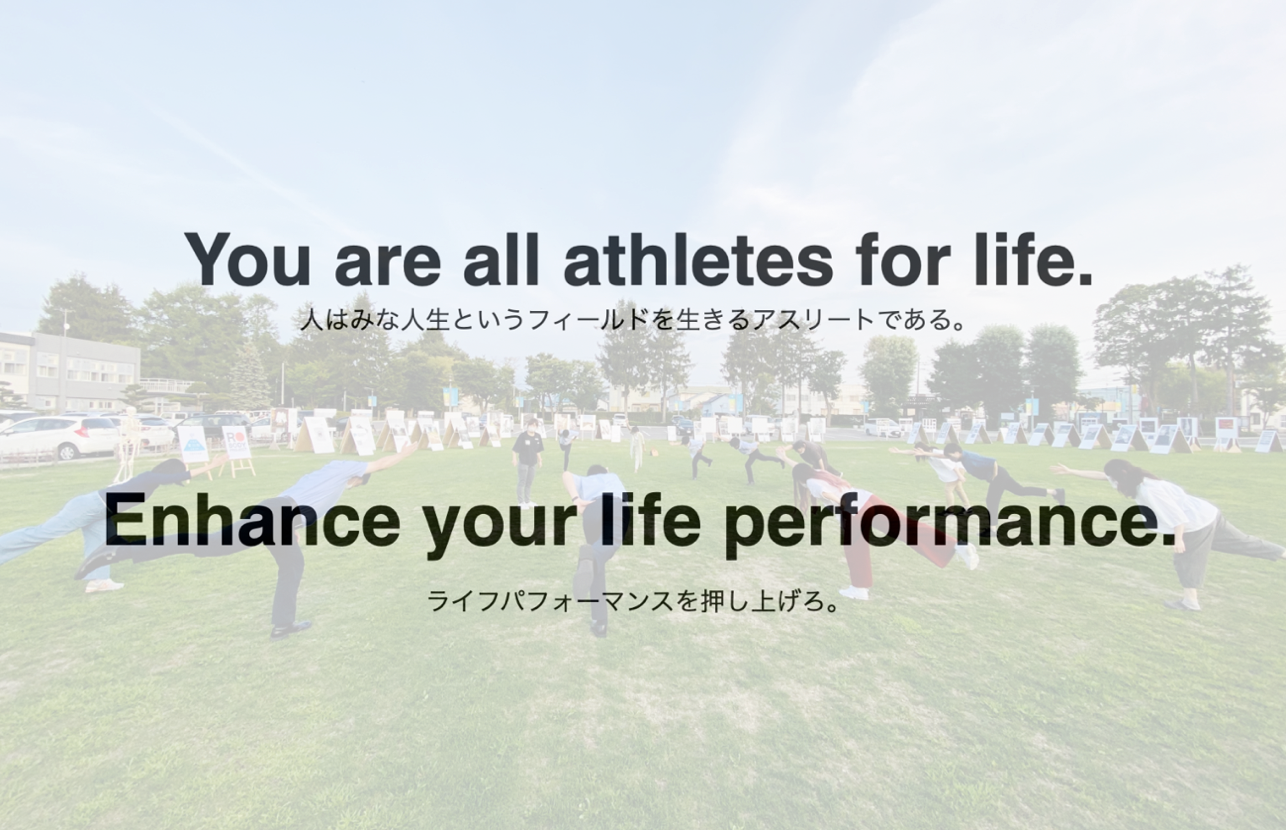 You are all athletes for life.
人はみな人生というフィールドを生きるアスリートである。

Enhance your life performance.
ライフパフォーマンスを押し上げろ。